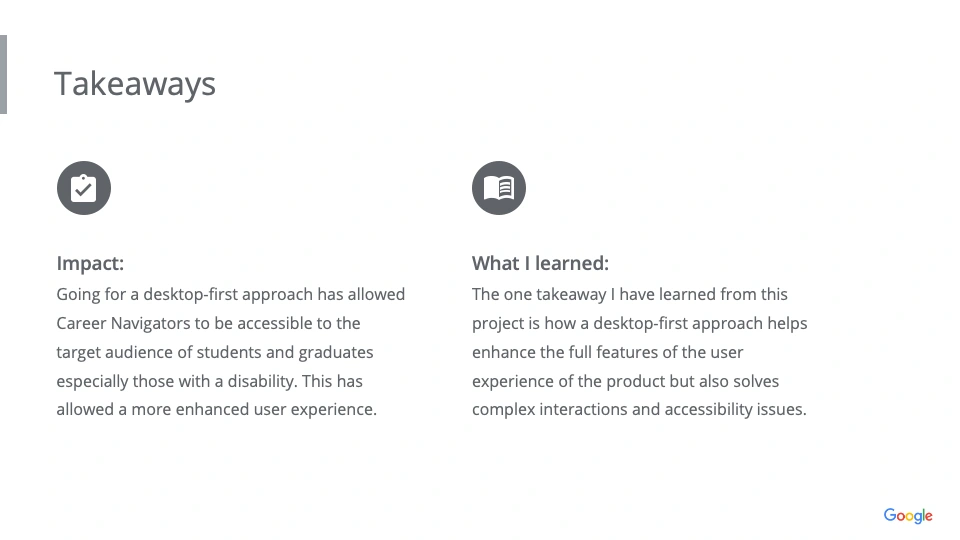 Takeaways

Impact:
Going for a desktop-first approach has allowed Career Navigators to be accessible to the target audience of students and graduates especially those with a disability. This has allowed a more enhanced user experience.

What I learned:
The one takeaway I have learned from this project is how a desktop-first approach helps enhance the full features of the user experience of the product but also solves complex interactions and accessibility issues.

Google